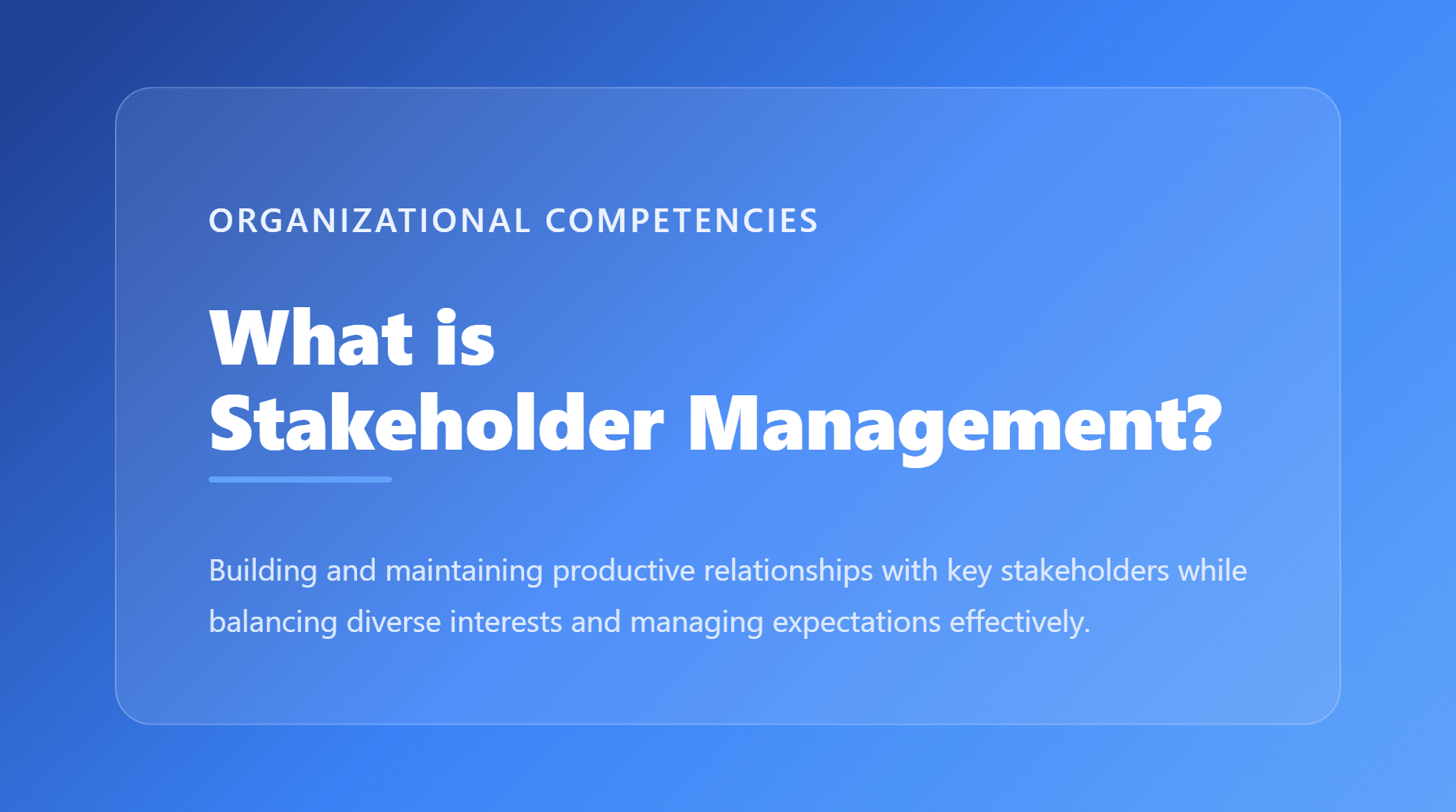 ORGANIZATIONAL COMPETENCIES

What is Stakeholder Management?

Building and maintaining productive relationships with key stakeholders while balancing diverse interests and managing expectations effectively.